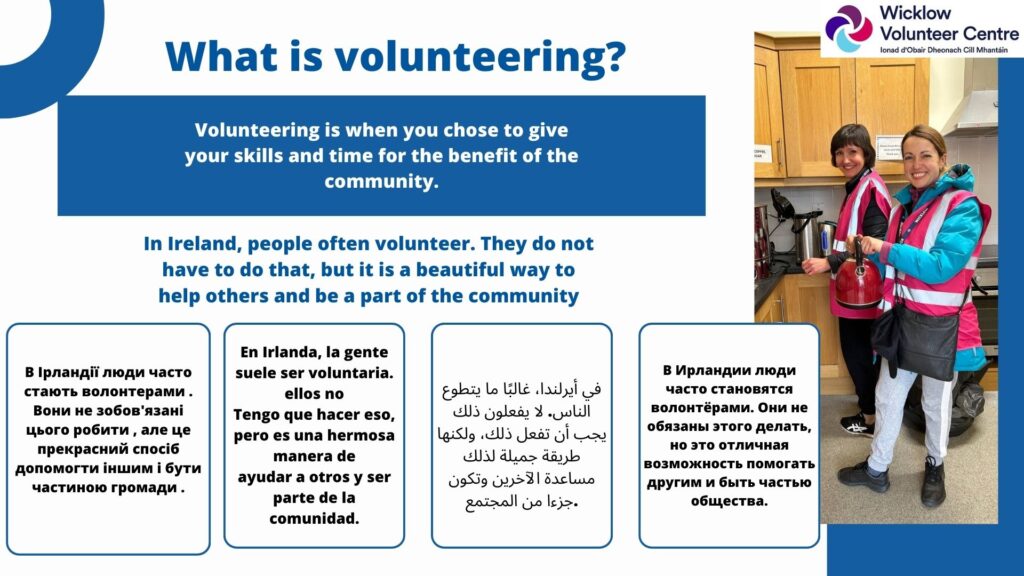 Wicklow Volunteer Centre
Ionad d'Obair Dheonach Cill Mhantáin

What is volunteering?

Volunteering is when you chose to give your skills and time for the benefit of the community.

In Ireland, people often volunteer. They do not have to do that, but it is a beautiful way to help others and be a part of the community

В Ірландії люди часто стають волонтерами . Вони не зобов'язані цього робити , але це прекрасний спосіб допомогти іншим і бути частиною громади .

En Irlanda, la gente suele ser voluntaria. ellos no Tengo que hacer eso, pero es una hermosa manera de ayudar a otros y ser parte de la comunidad.

في أيرلندا، غالبًا ما يتطوع الناس. لا يفعلون ذلك يجب أن تفعل ذلك، ولكنها طريقة جميلة لذلك مساعدة الآخرين وتكون جزءا من المجتمع.

В Ирландии люди часто становятся волонтёрами. Они не обязаны этого делать, но это отличная возможность помогать другим и быть частью общества.